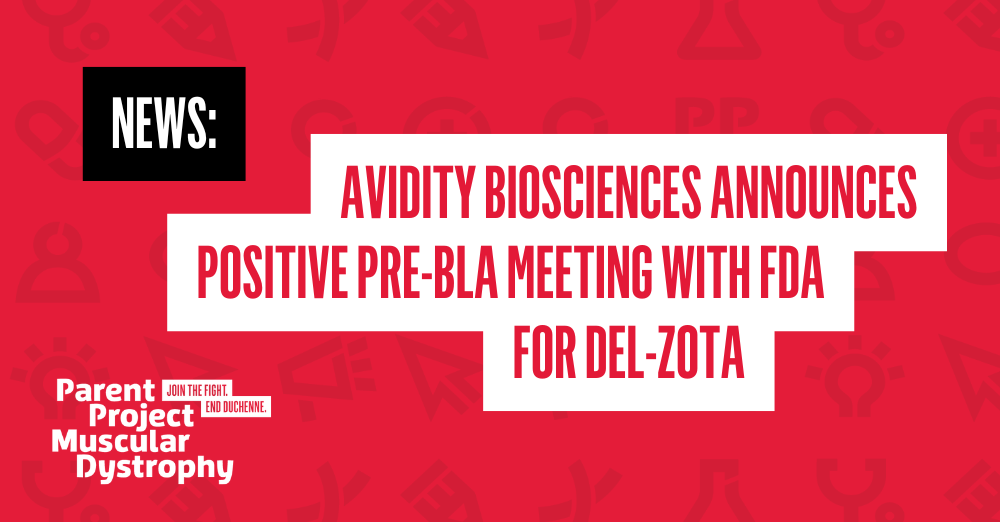 NEWS:

AVIDITY BIOSCIENCES ANNOUNCES POSITIVE PRE-BLA MEETING WITH FDA FOR DEL-ZOTA

Parent Project Muscular Dystrophy

JOIN THE FIGHT. END DUCHENNE.